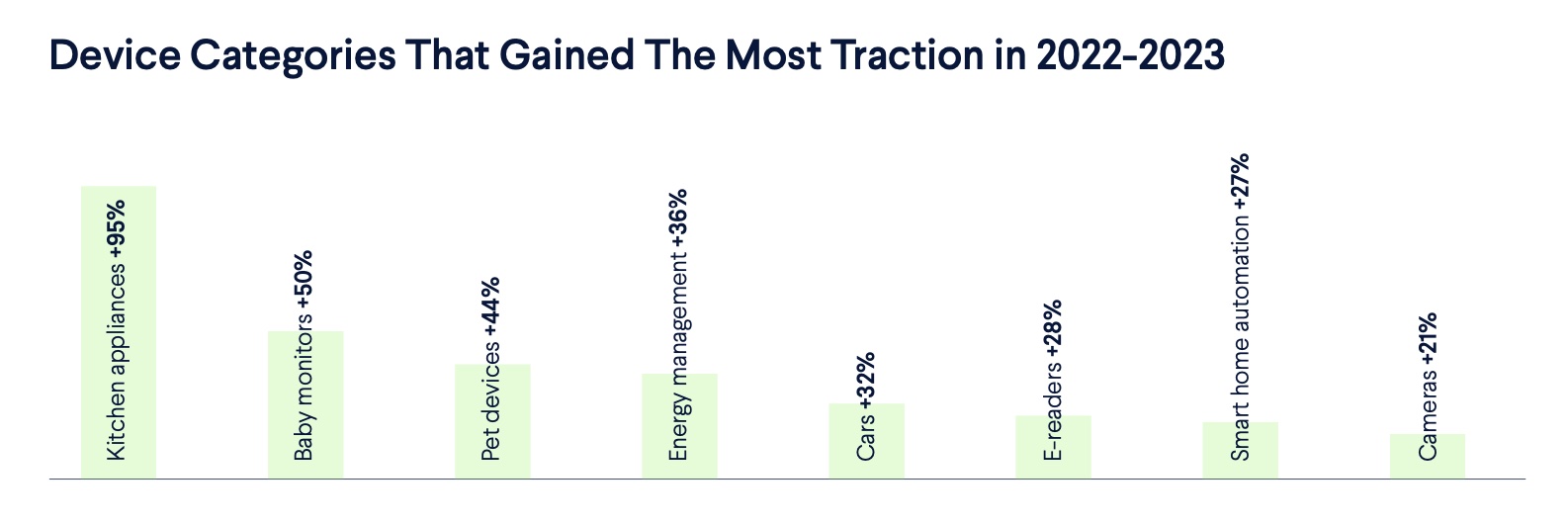 Device Categories That Gained The Most Traction in 2022-2023

Kitchen appliances +95%

Baby monitors +50%

Pet devices +44%

Energy management +36%

Cars +32%

E-readers +28%

Smart home automation +27%

Cameras +21%